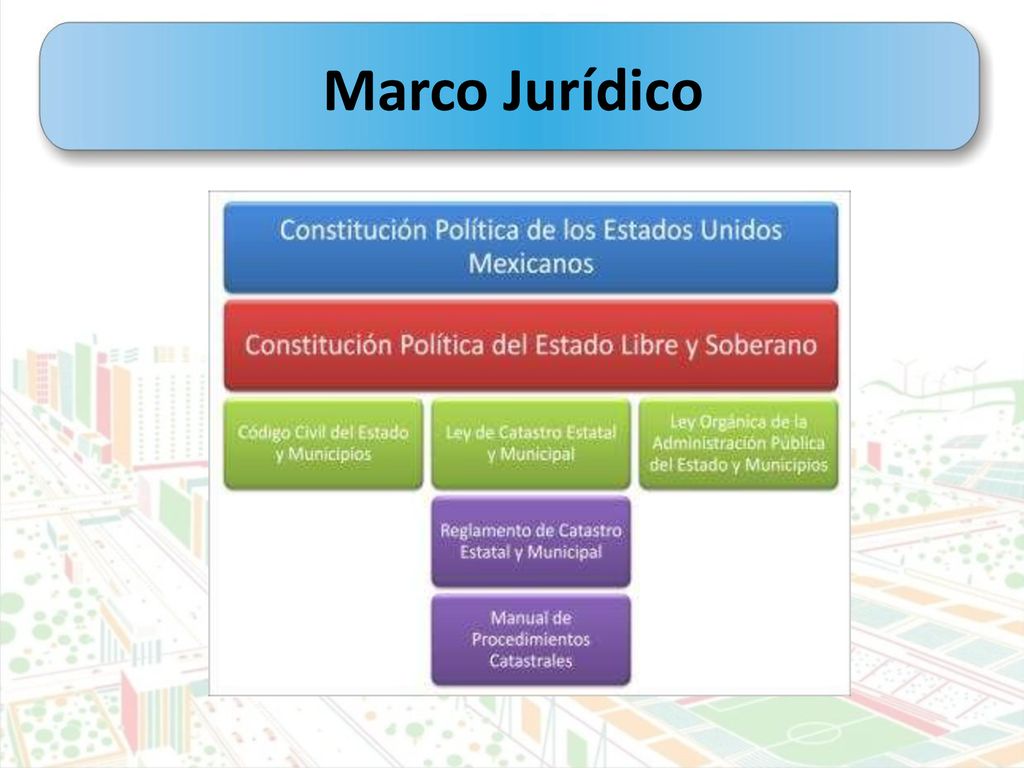 Marco Jurídico

Constitución Política de los Estados Unidos Mexicanos

Constitución Política del Estado Libre y Soberano

Código Civil del Estado y Municipios

Ley de Catastro Estatal y Municipal

Ley Orgánica de la Administración Pública del Estado y Municipios

Reglamento de Catastro Estatal y Municipal

Manual de Procedimientos Catastrales